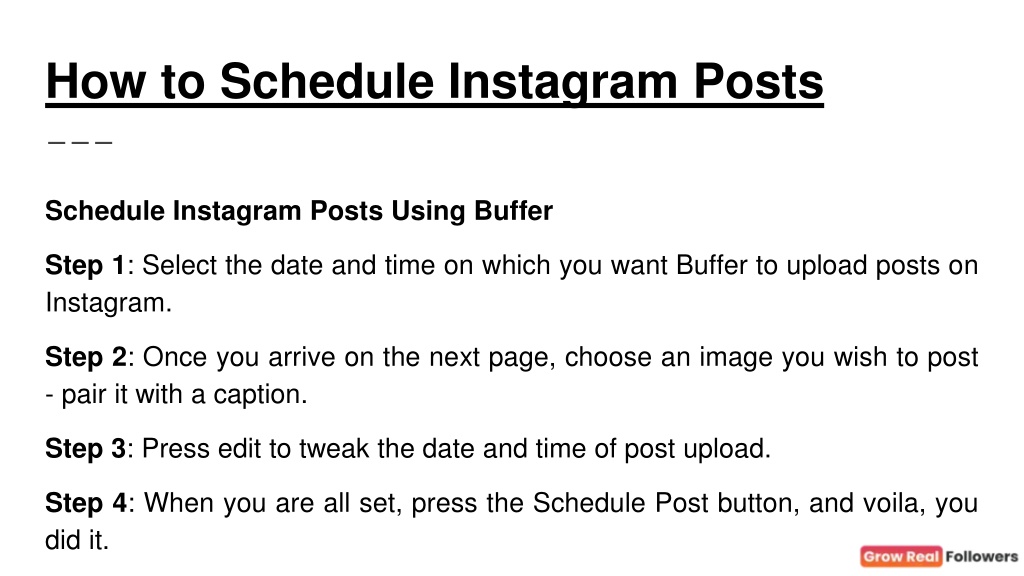 How to Schedule Instagram Posts

Schedule Instagram Posts Using Buffer

Step 1: Select the date and time on which you want Buffer to upload posts on Instagram.

Step 2: Once you arrive on the next page, choose an image you wish to post - pair it with a caption.

Step 3: Press edit to tweak the date and time of post upload.

Step 4: When you are all set, press the Schedule Post button, and voila, you did it.

Grow Real Followers